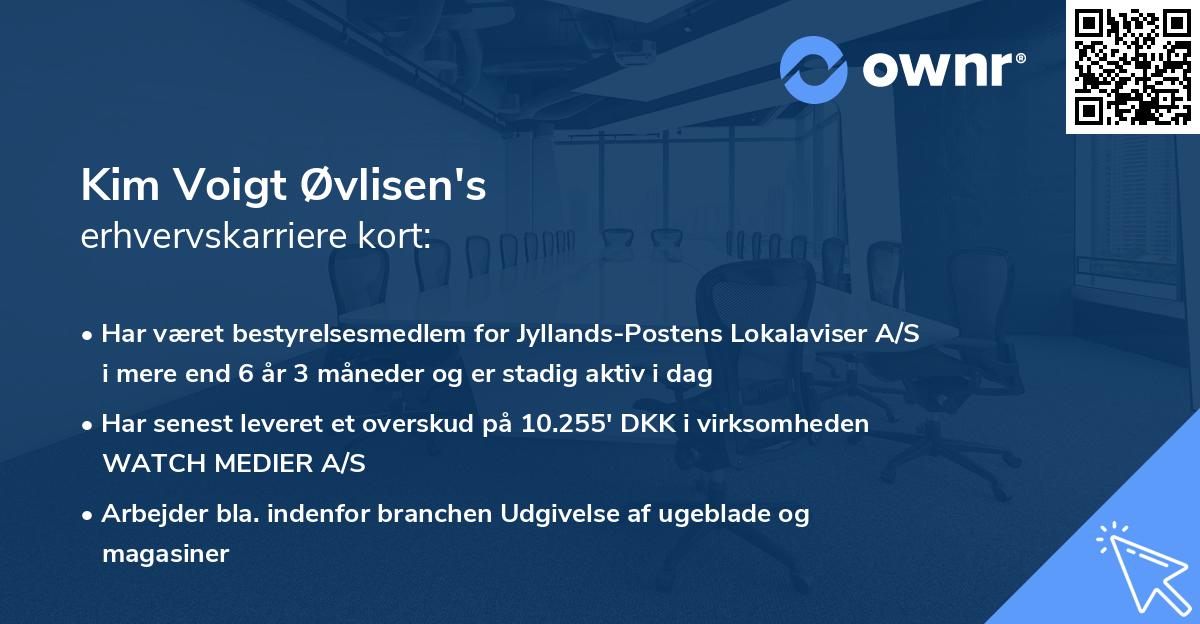 ownr®

Kim Voigt Øvlisen's
erhvervskarriere kort:

• Har været bestyrelsesmedlem for Jyllands-Postens Lokalaviser A/S i mere end 6 år 3 måneder og er stadig aktiv i dag

• Har senest leveret et overskud på 10.255' DKK i virksomheden WATCH MEDIER A/S

• Arbejder bla. indenfor branchen Udgivelse af ugeblade og magasiner